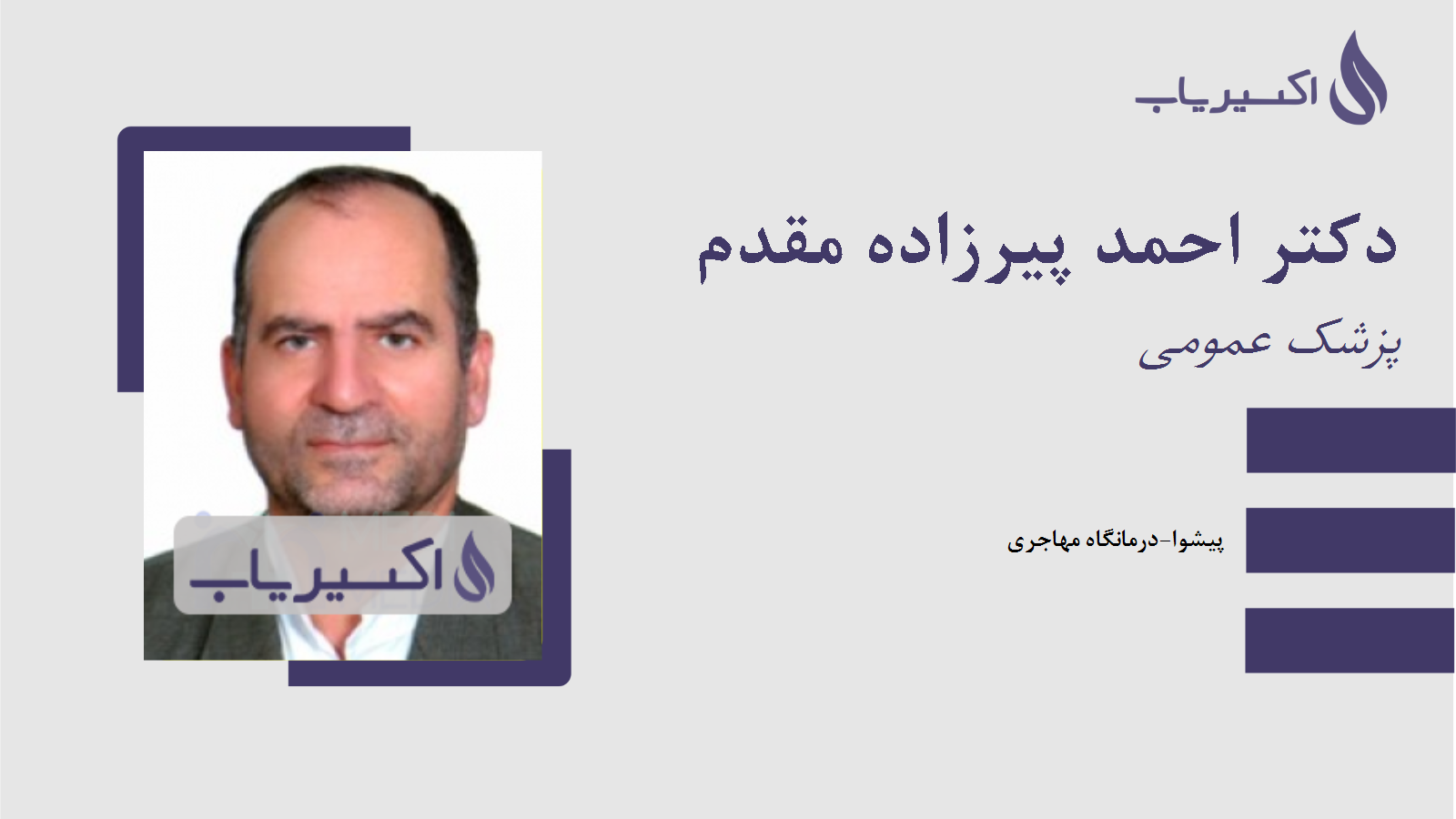 اکسیریاب

دکتر احمد پیرزاده مقدم

پزشک عمومی

پیشوا-درمانگاه مهاجری

اکسیریاب